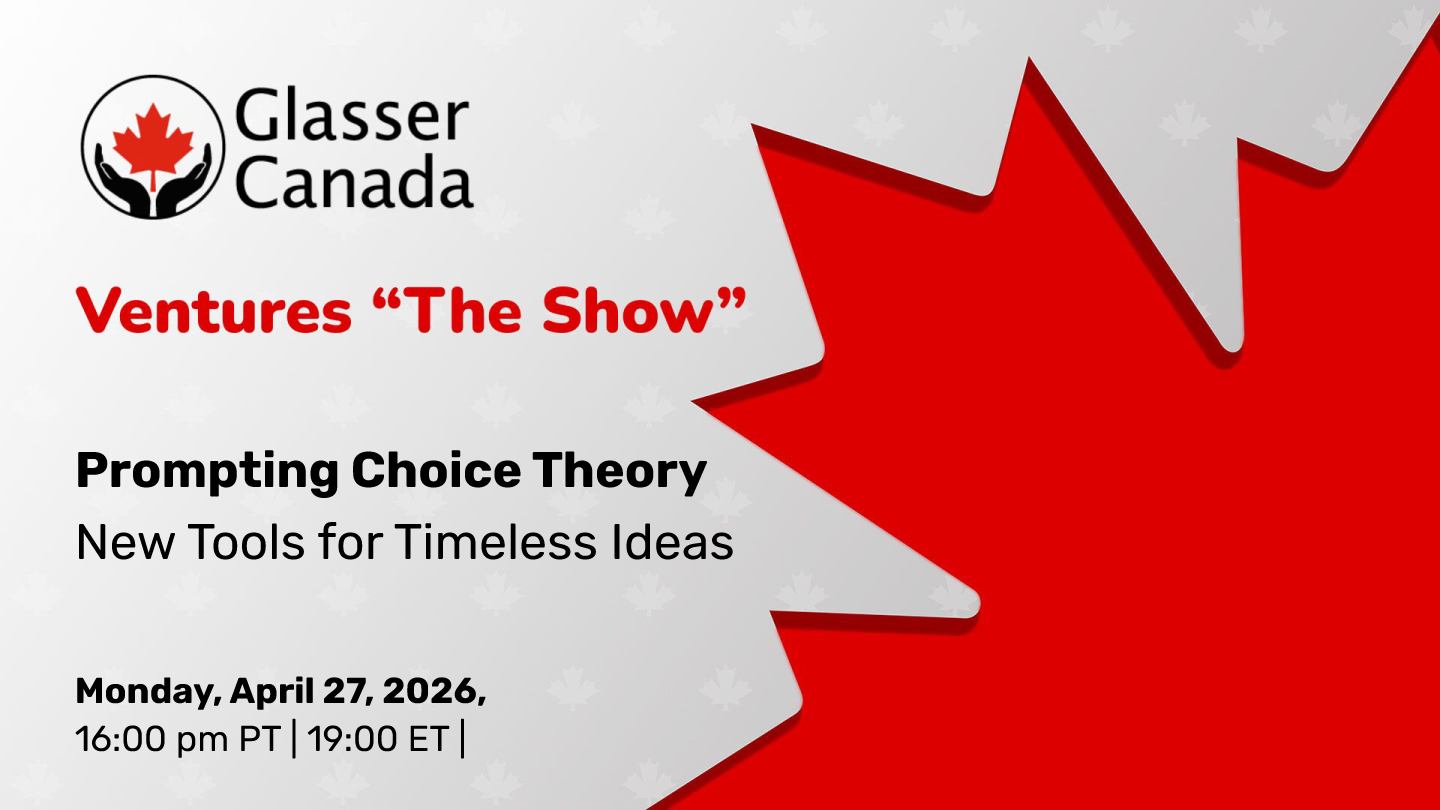 Glasser Canada

Ventures “The Show”

Prompting Choice Theory
New Tools for Timeless Ideas

Monday, April 27, 2026,
16:00 pm PT | 19:00 ET |